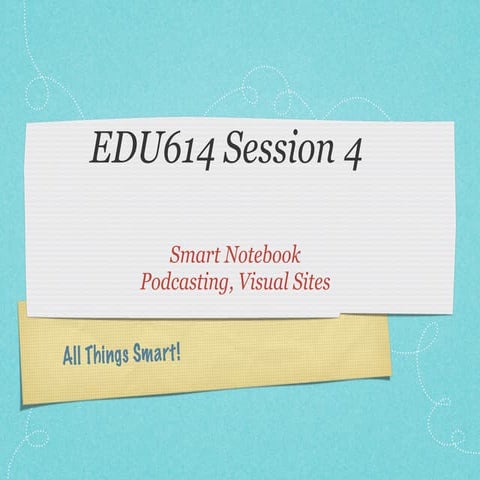 EDU614 Session 4

Smart Notebook
Podcasting, Visual Sites

All Things Smart!